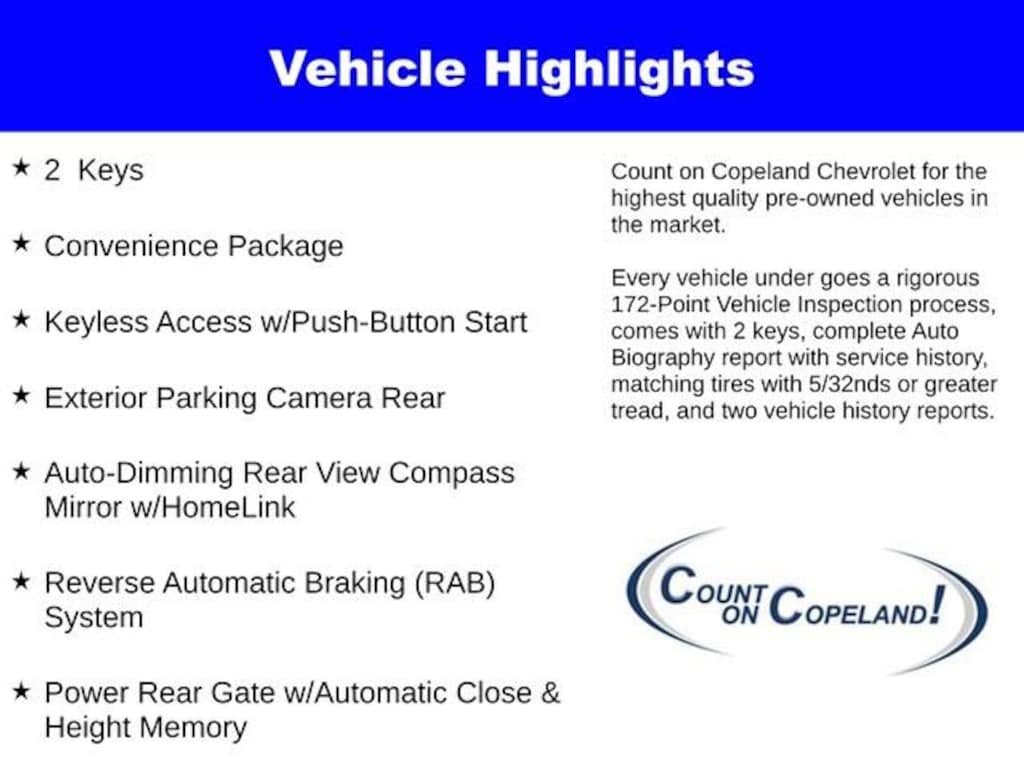 Vehicle Highlights

★ 2 Keys

★ Convenience Package

★ Keyless Access w/Push-Button Start

★ Exterior Parking Camera Rear

★ Auto-Dimming Rear View Compass Mirror w/HomeLink

★ Reverse Automatic Braking (RAB) System

★ Power Rear Gate w/Automatic Close & Height Memory

Count on Copeland Chevrolet for the highest quality pre-owned vehicles in the market.

Every vehicle under goes a rigorous 172-Point Vehicle Inspection process, comes with 2 keys, complete Auto Biography report with service history, matching tires with 5/32nds or greater tread, and two vehicle history reports.

COUNT ON COPELAND!